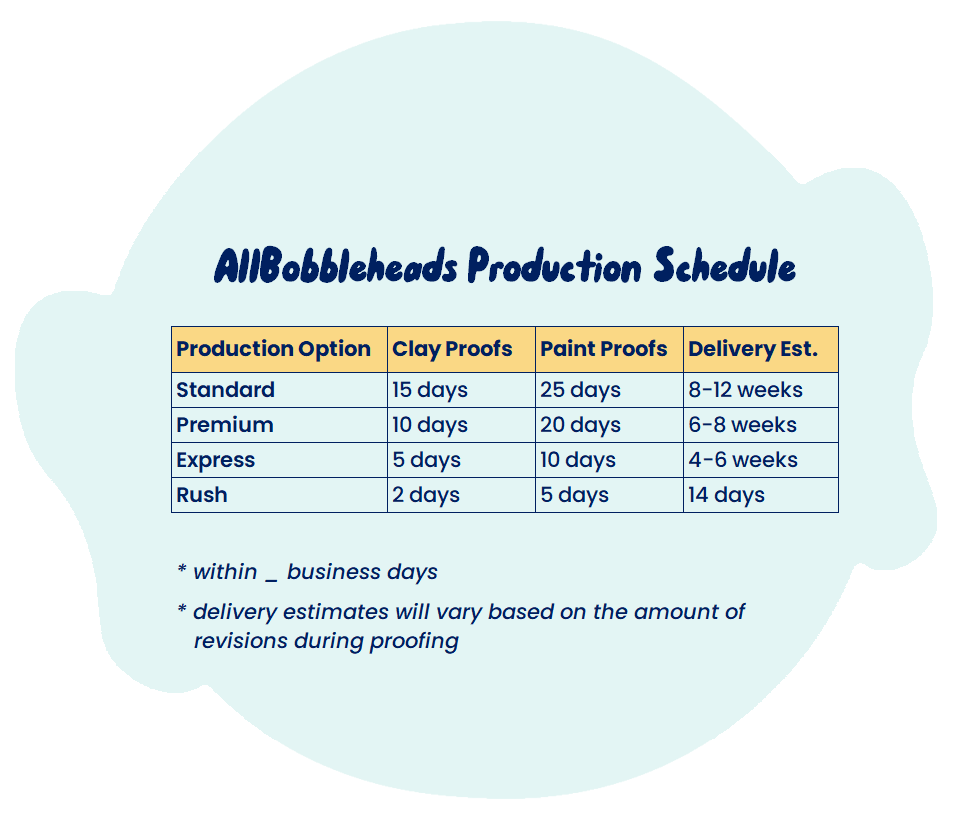 AllBobbleheads Production Schedule

| Production Option | Clay Proofs | Paint Proofs | Delivery Est. |
|---|---|---|---|
| Standard | 15 days | 25 days | 8-12 weeks |
| Premium | 10 days | 20 days | 6-8 weeks |
| Express | 5 days | 10 days | 4-6 weeks |
| Rush | 2 days | 5 days | 14 days |

* within _ business days

* delivery estimates will vary based on the amount of revisions during proofing